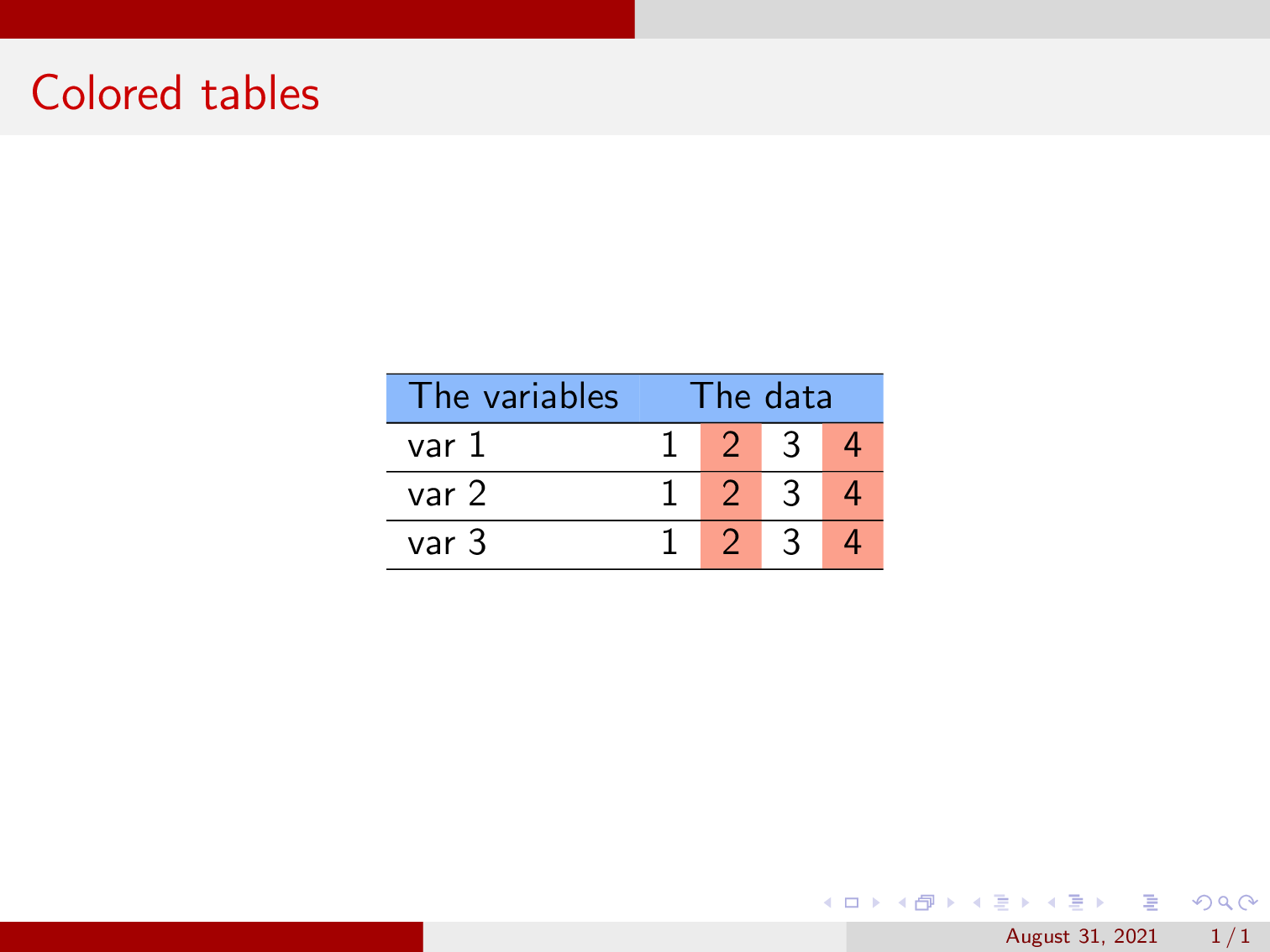 Colored tables

| The variables | The data | | | |
|---|---|---|---|---|
| var 1 | 1 | 2 | 3 | 4 |
| var 2 | 1 | 2 | 3 | 4 |
| var 3 | 1 | 2 | 3 | 4 |

August 31, 2021 1 / 1